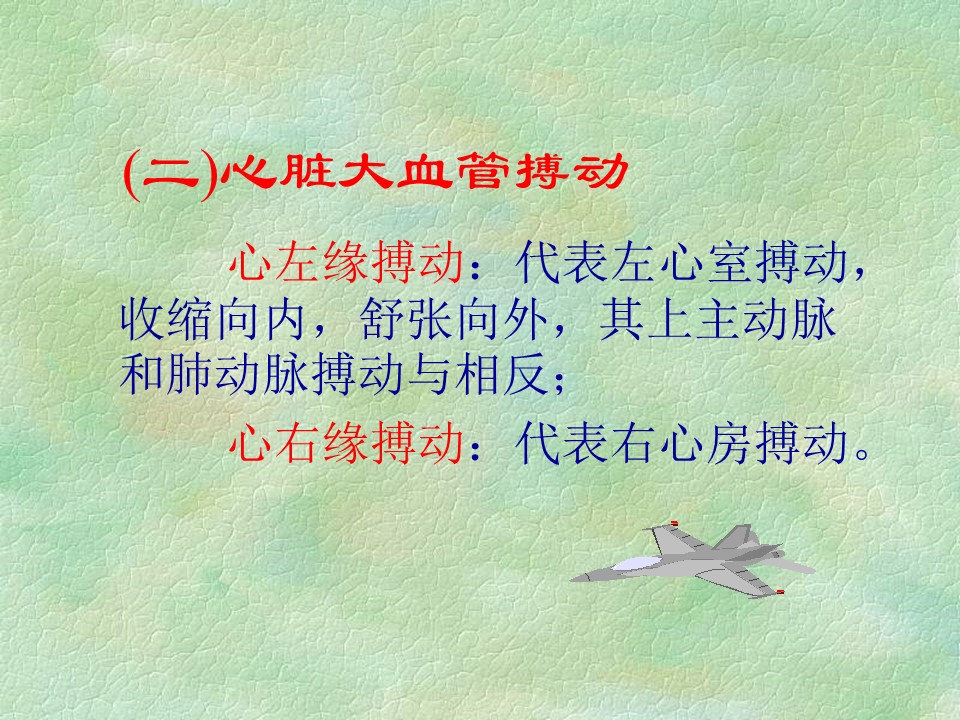 (二)心脏大血管搏动

心左缘搏动：代表左心室搏动，收缩向内，舒张向外，其上主动脉和肺动脉搏动与相反；

心右缘搏动：代表右心房搏动。